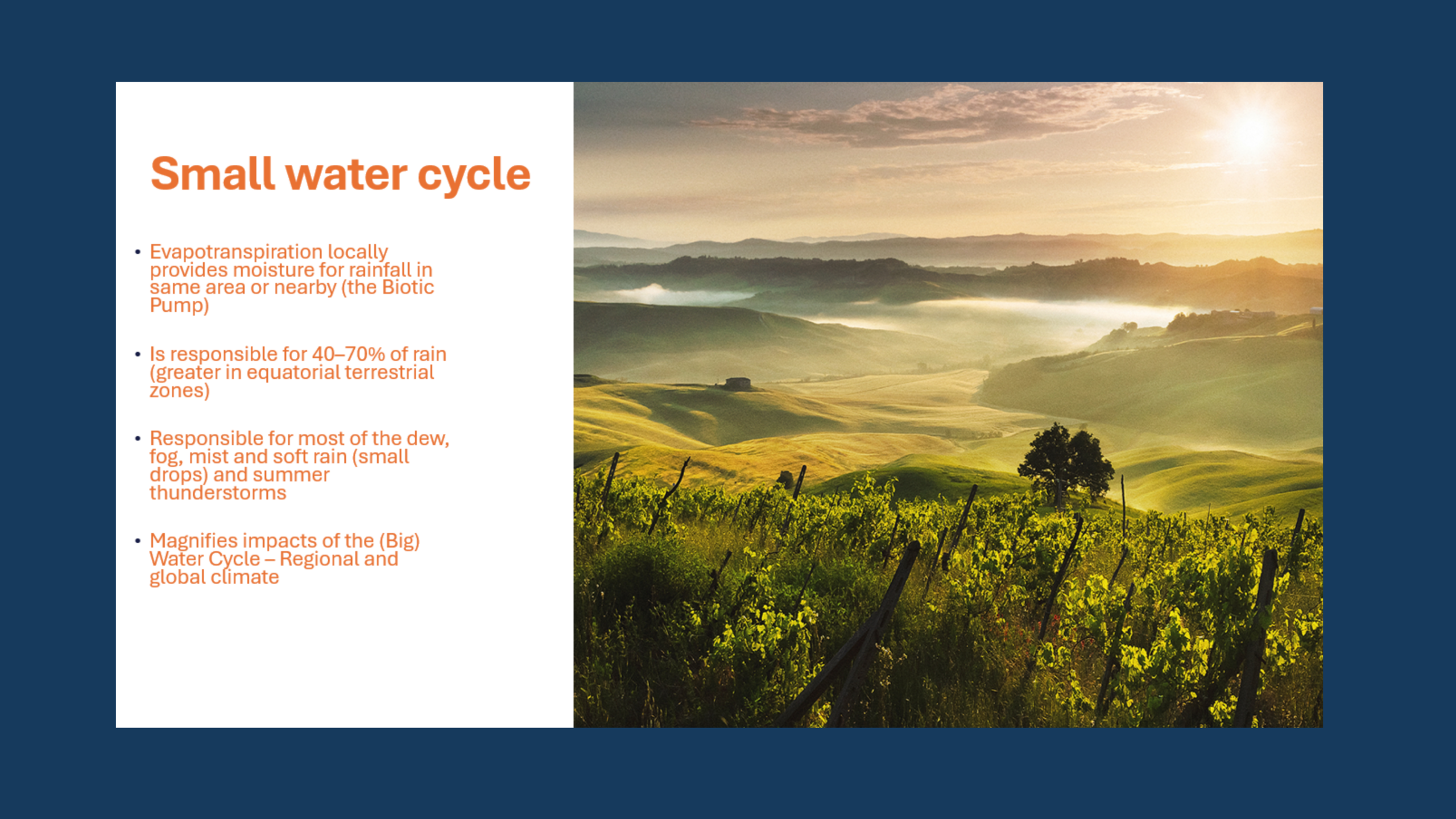 Small water cycle

• Evapotranspiration locally provides moisture for rainfall in same area or nearby (the Biotic Pump)

• Is responsible for 40–70% of rain (greater in equatorial terrestrial zones)

• Responsible for most of the dew, fog, mist and soft rain (small drops) and summer thunderstorms

• Magnifies impacts of the (Big) Water Cycle – Regional and global climate